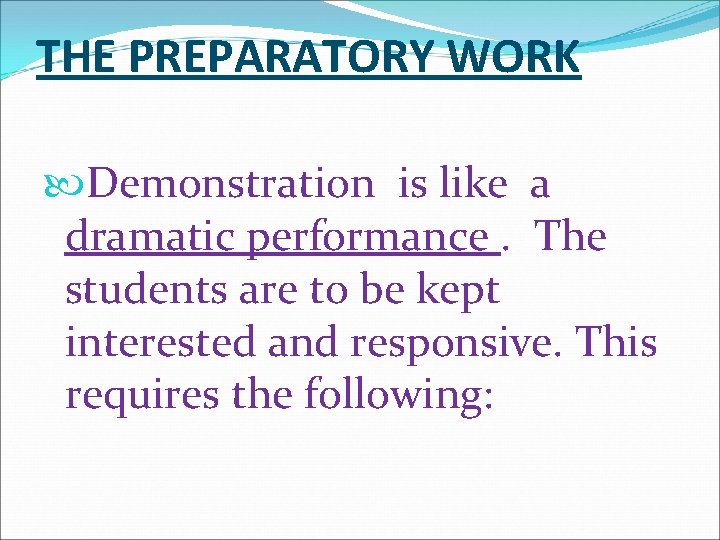 THE PREPARATORY WORK

Demonstration is like a dramatic performance . The students are to be kept interested and responsive. This requires the following: